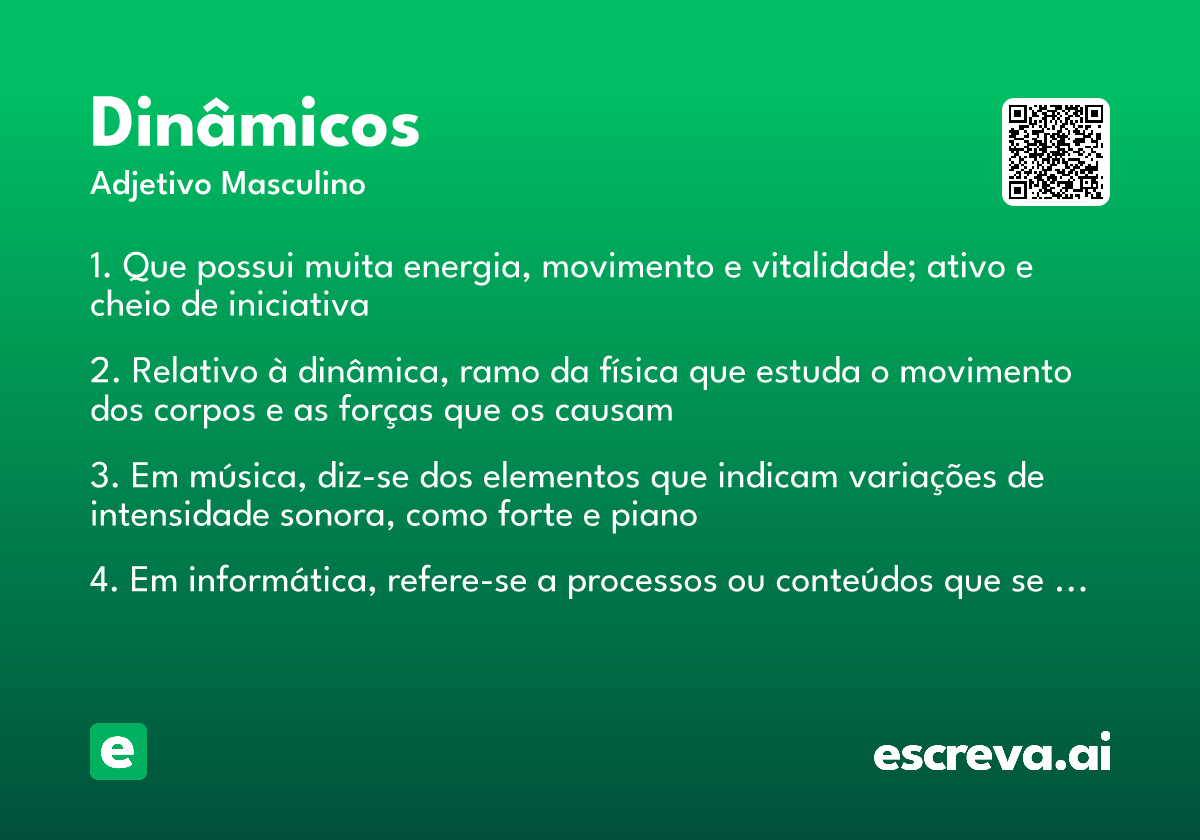 Dinâmicos

Adjetivo Masculino

1. Que possui muita energia, movimento e vitalidade; ativo e cheio de iniciativa

2. Relativo à dinâmica, ramo da física que estuda o movimento dos corpos e as forças que os causam

3. Em música, diz-se dos elementos que indicam variações de intensidade sonora, como forte e piano

4. Em informática, refere-se a processos ou conteúdos que se ...

e

escreva.ai